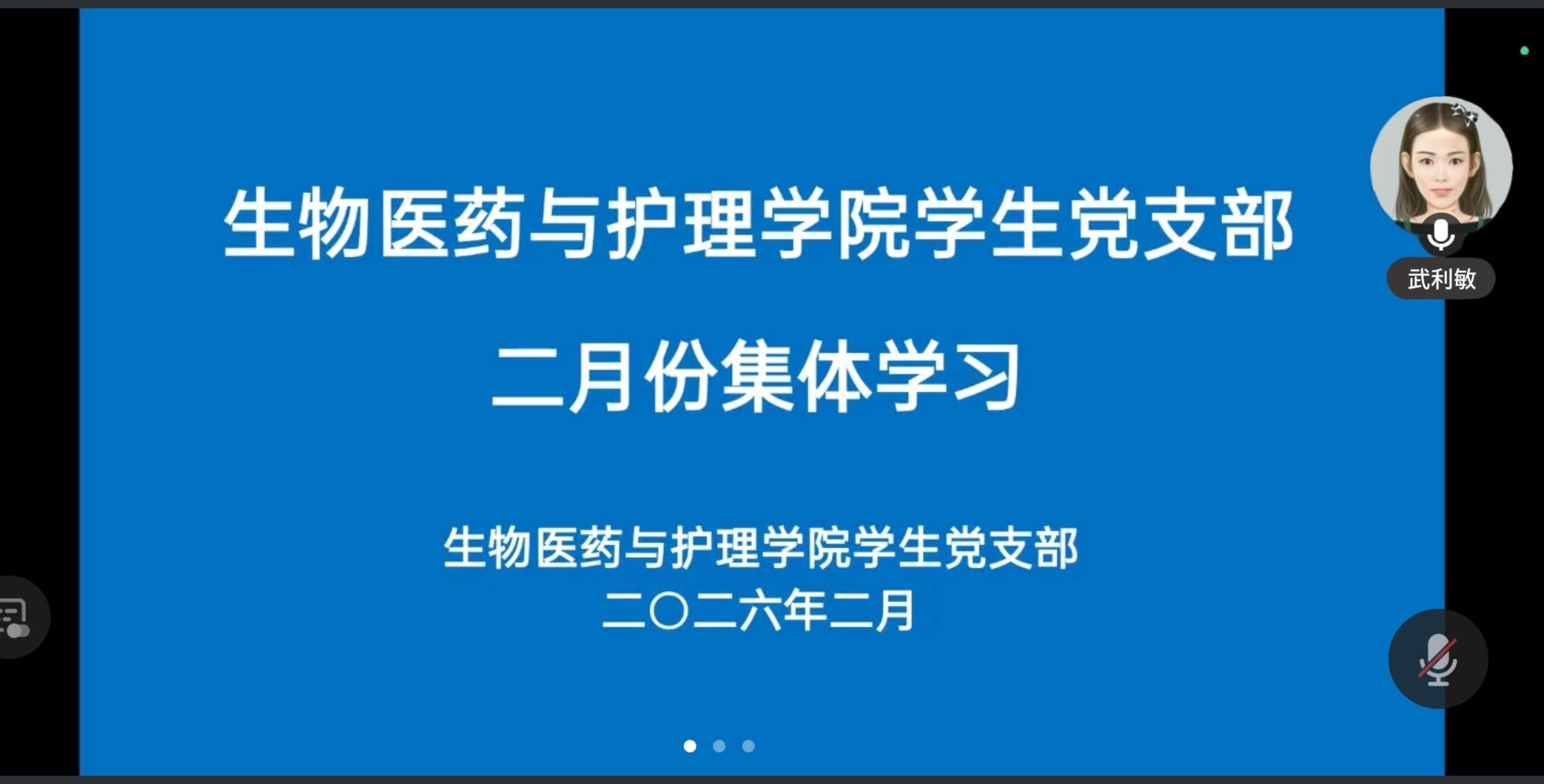 生物医药与护理学院学生党支部

二月份集体学习

生物医药与护理学院学生党支部
二〇二六年二月

武利敏